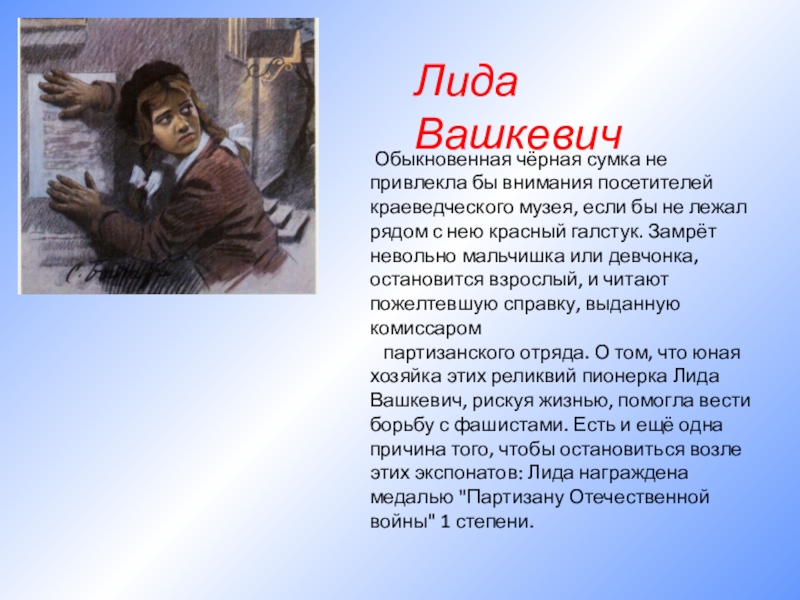 Лида Вашкевич

Обыкновенная чёрная сумка не привлекла бы внимания посетителей краеведческого музея, если бы не лежал рядом с нею красный галстук. Замрёт невольно мальчишка или девчонка, остановится взрослый, и читают пожелтевшую справку, выданную комиссаром

партизанского отряда. О том, что юная хозяйка этих реликвий пионерка Лида Вашкевич, рискуя жизнью, помогла вести борьбу с фашистами. Есть и ещё одна причина того, чтобы остановиться возле этих экспонатов: Лида награждена медалью "Партизану Отечественной войны" 1 степени.